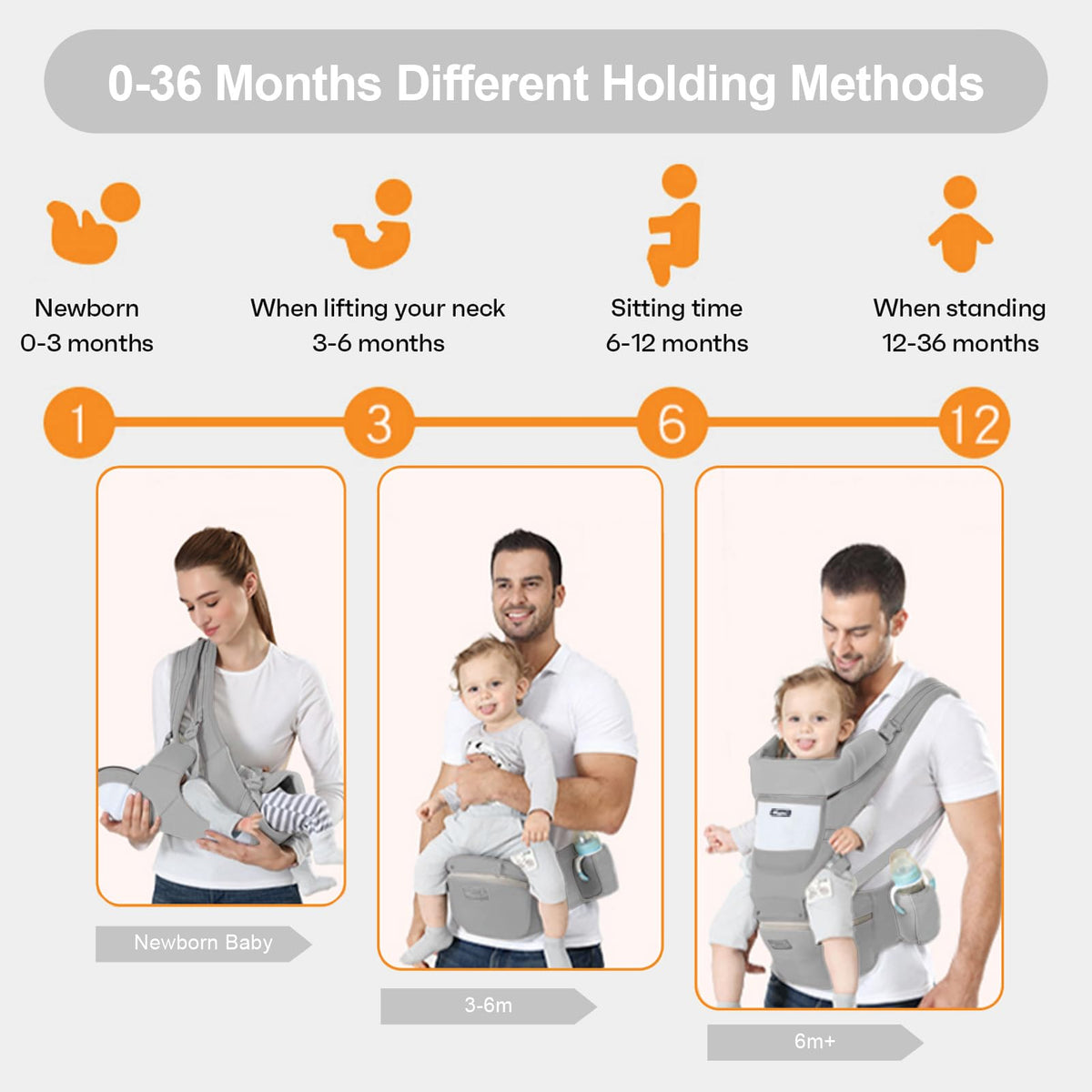 0-36 Months Different Holding Methods

Newborn
0-3 months

When lifting your neck
3-6 months

Sitting time
6-12 months

When standing
12-36 months

1

3

6

12

Newborn Baby

3-6m

6m+